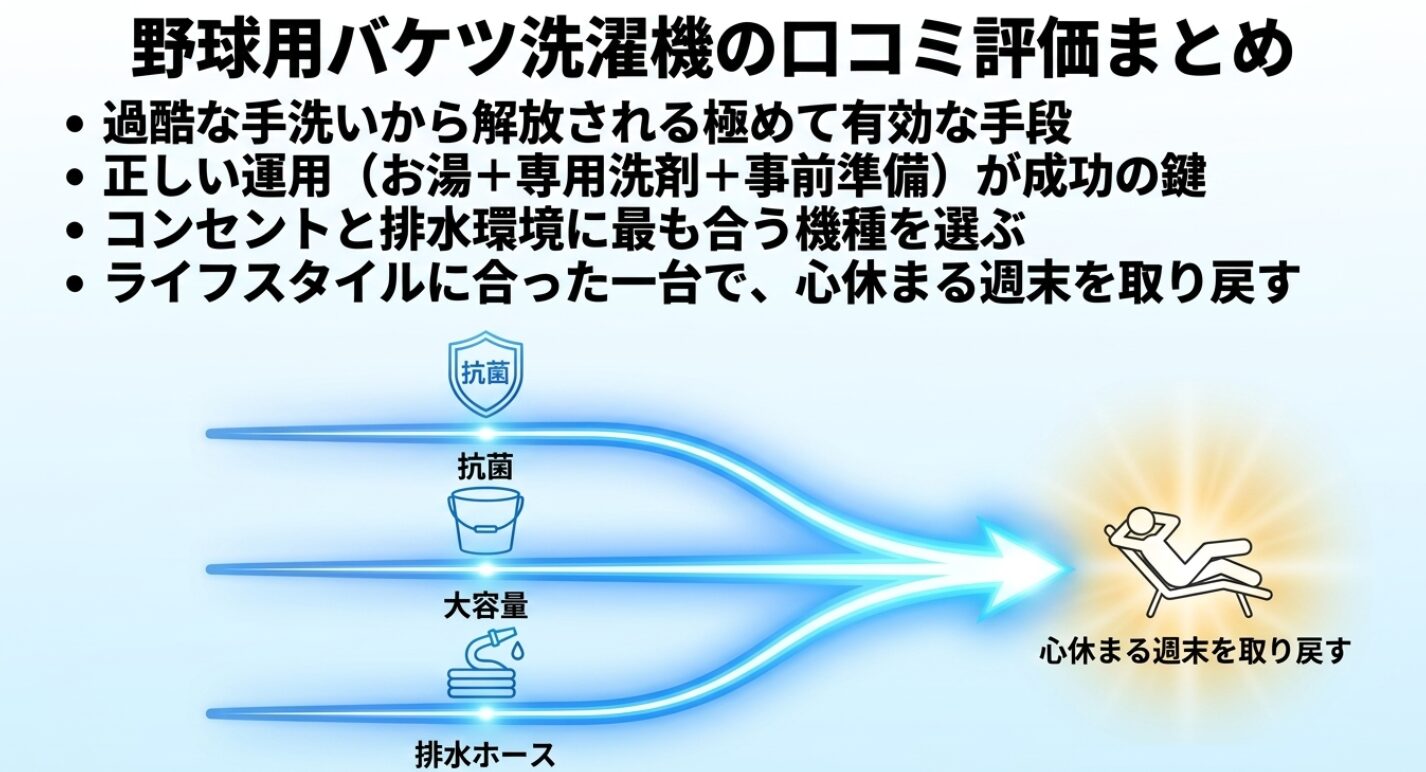 野球用バケツ洗濯機の口コミ評価まとめ

• 過酷な手洗いから解放される極めて有効な手段
• 正しい運用（お湯＋専用洗剤＋事前準備）が成功の鍵
• コンセントと排水環境に最も合う機種を選ぶ
• ライフスタイルに合った一台で、心休まる週末を取り戻す

抗菌

抗菌

大容量

排水ホース

心休まる週末を取り戻す